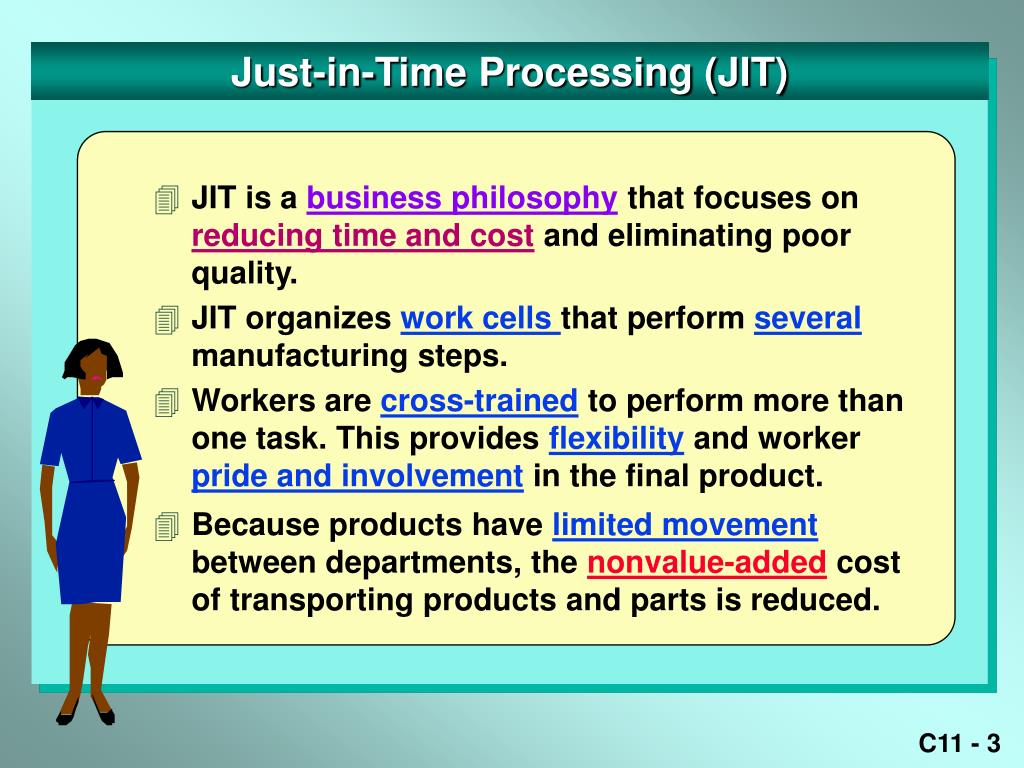 Just-in-Time Processing (JIT)

JIT is a business philosophy that focuses on reducing time and cost and eliminating poor quality.

JIT organizes work cells that perform several manufacturing steps.

Workers are cross-trained to perform more than one task. This provides flexibility and worker pride and involvement in the final product.

Because products have limited movement between departments, the nonvalue-added cost of transporting products and parts is reduced.

C11 - 3